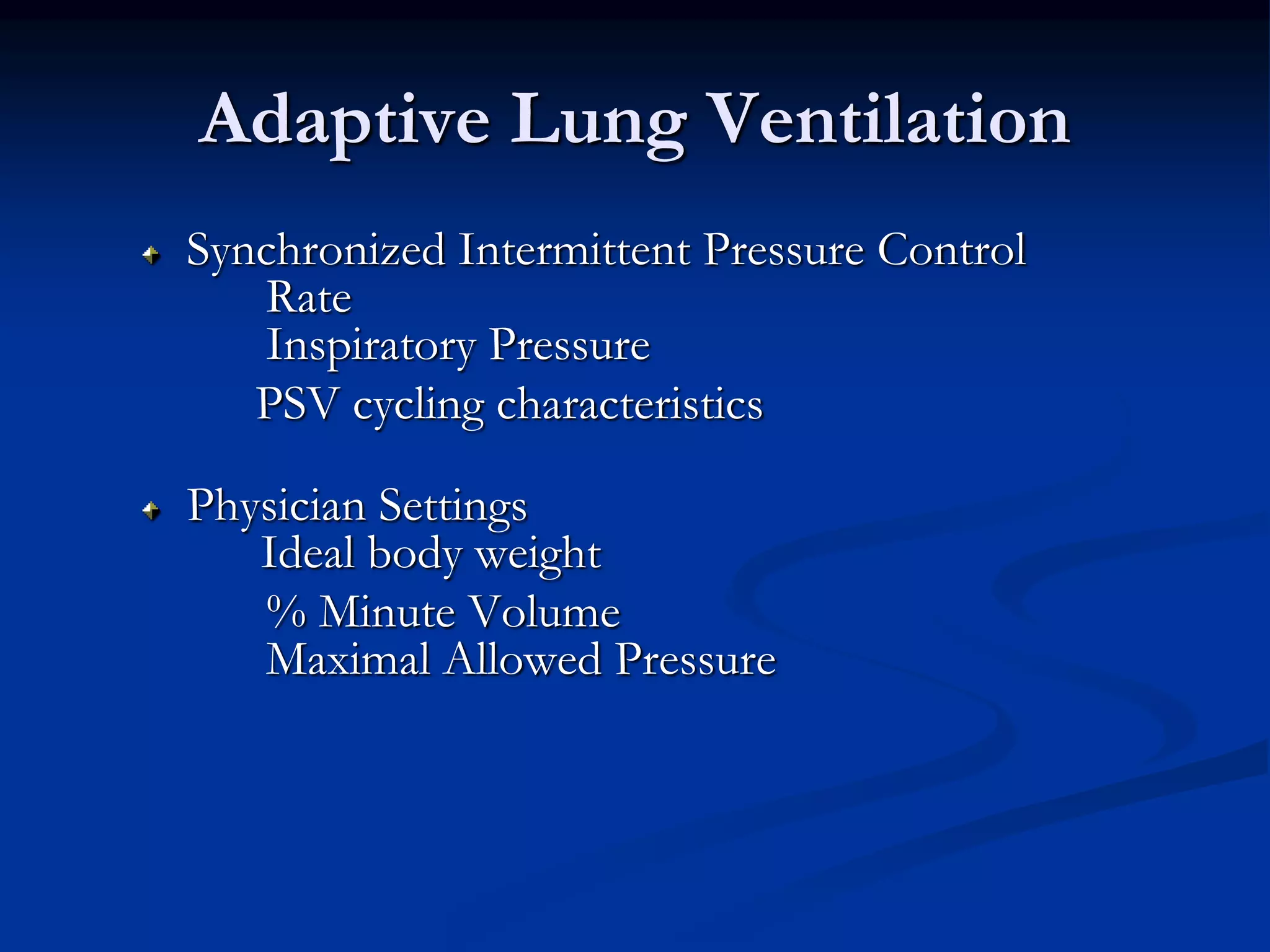 Adaptive Lung Ventilation

Synchronized Intermittent Pressure Control
Rate
Inspiratory Pressure
PSV cycling characteristics

Physician Settings
Ideal body weight
% Minute Volume
Maximal Allowed Pressure